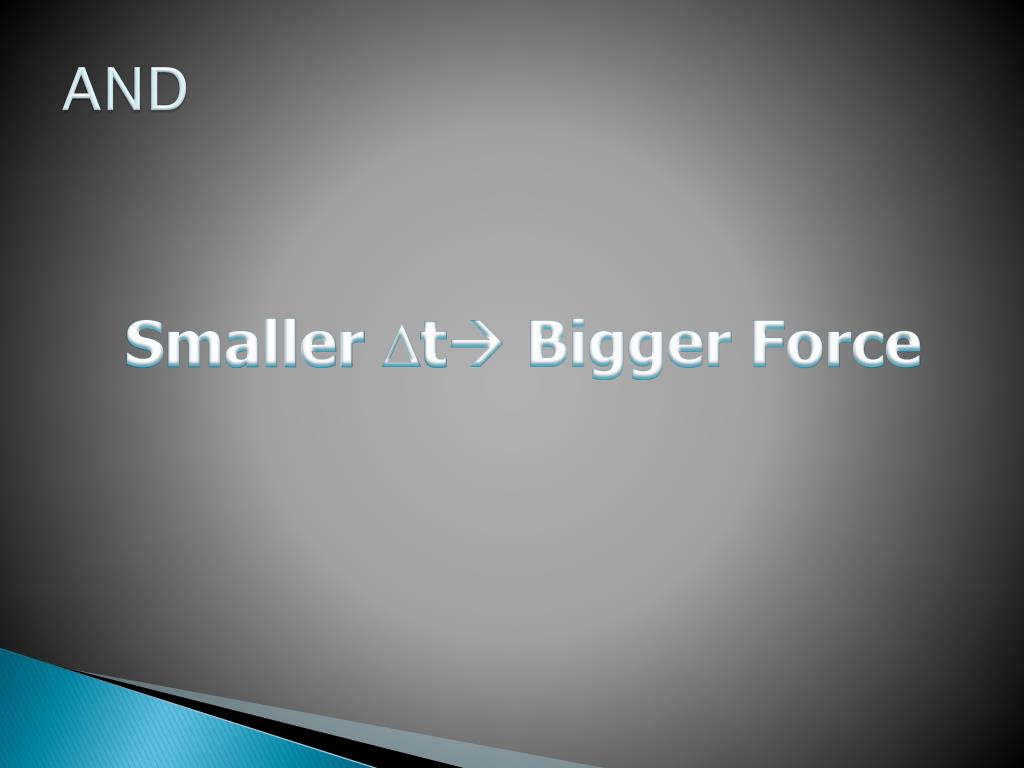 AND

Smaller $\Delta t \rightarrow$ Bigger Force